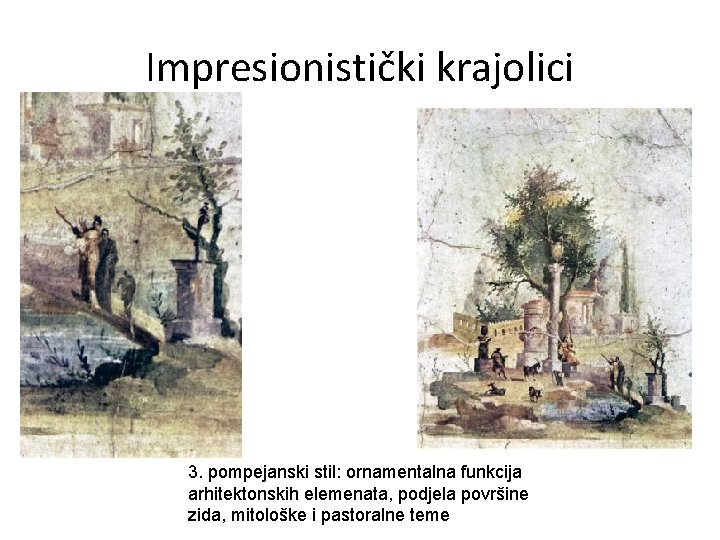 Impresionistički krajolici

3. pompejanski stil: ornamentalna funkcija arhitektonskih elemenata, podjela površine zida, mitološke i pastoralne teme